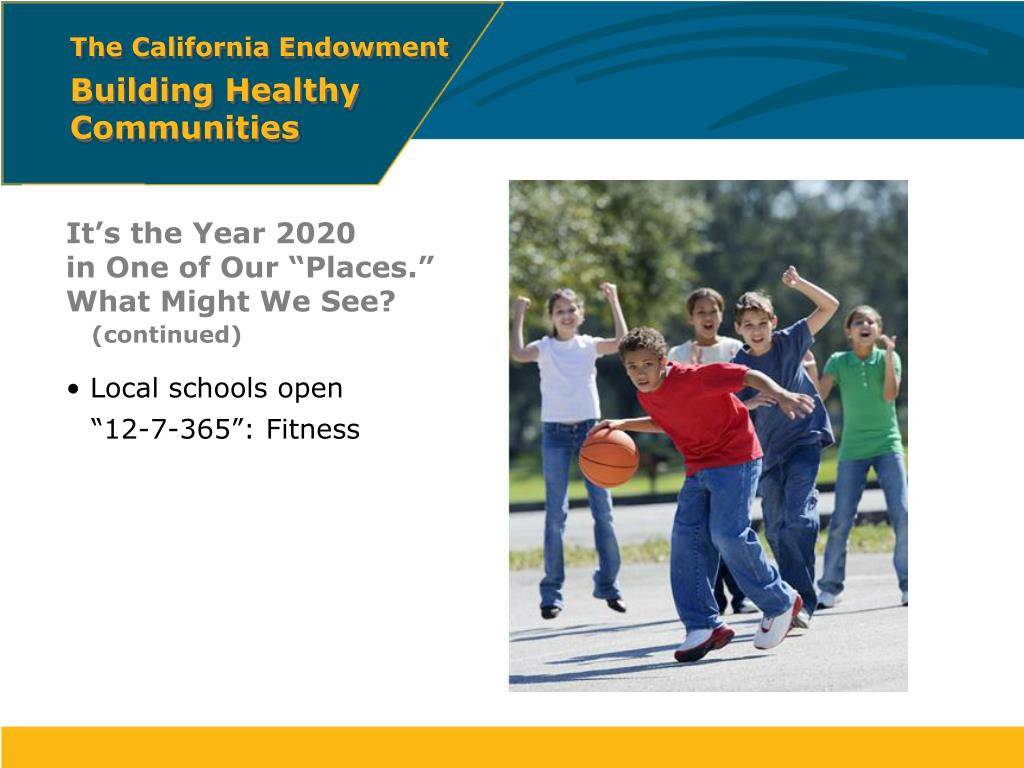 The California Endowment
Building Healthy Communities

It’s the Year 2020 in One of Our “Places.” What Might We See? (continued)

• Local schools open “12-7-365”: Fitness